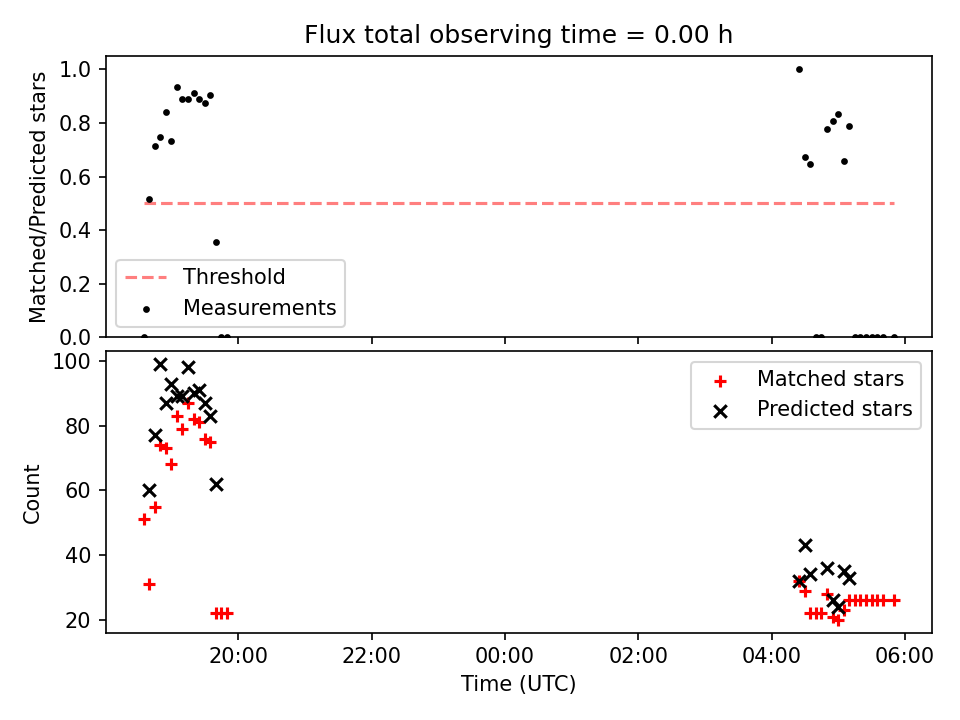 Flux total observing time = 0.00 h

Matched/Predicted stars

1.0
0.8
0.6
0.4
0.2
0.0

Threshold
Measurements

Count

100
80
60
40
20

Matched stars
Predicted stars

20:00
22:00
00:00
02:00
04:00
06:00

Time (UTC)